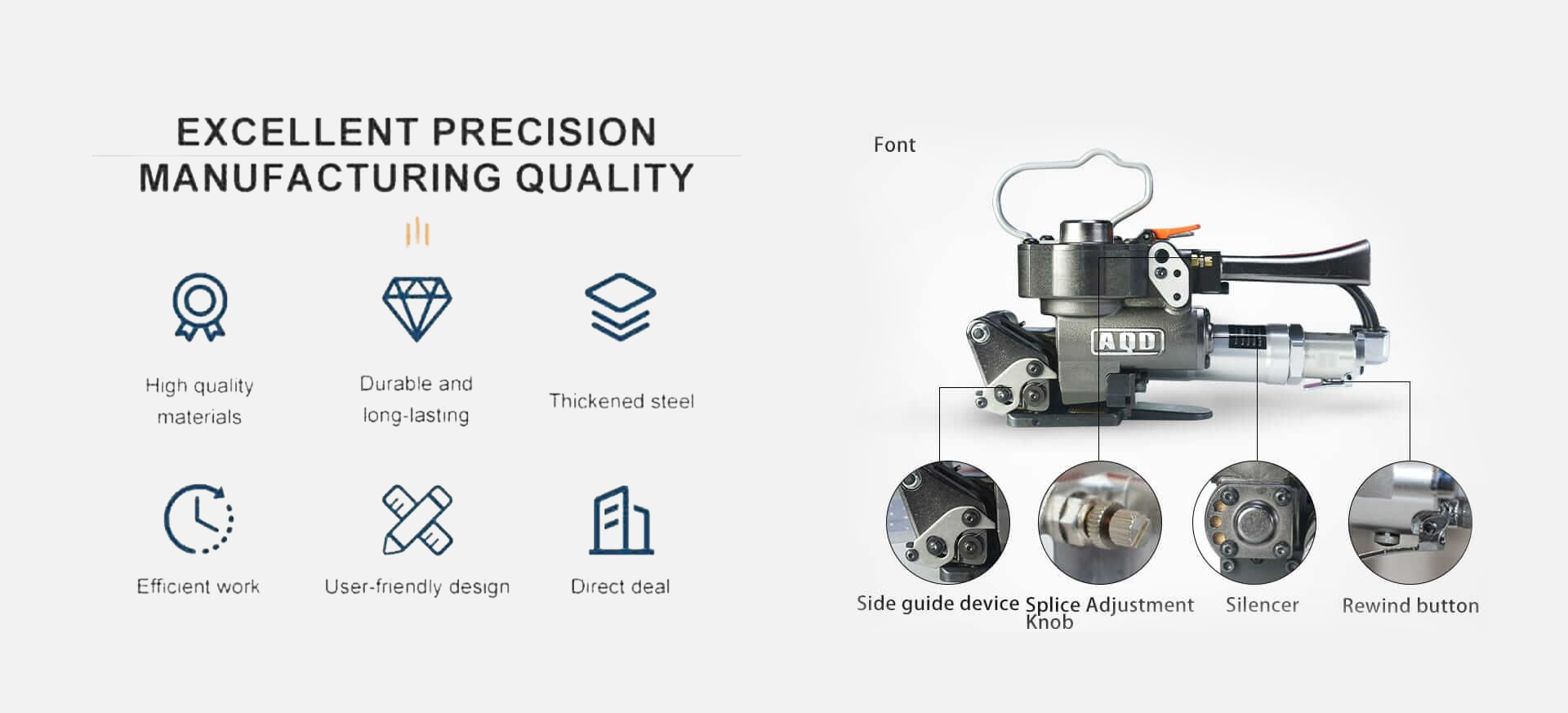 EXCELLENT PRECISION
MANUFACTURING QUALITY

High quality materials

Durable and long-lasting

Thickened steel

Efficient work

User-friendly design

Direct deal

Font

AQD

Side guide device

Splice Adjustment Knob

Silencer

Rewind button